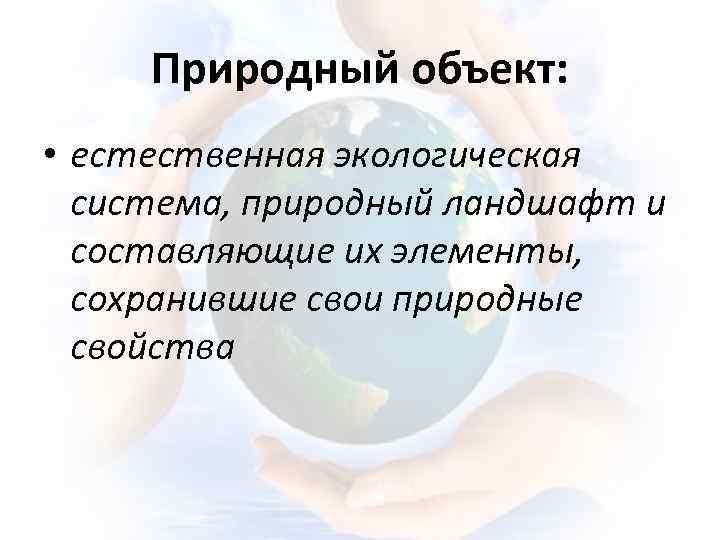 Природный объект:

• естественная экологическая система, природный ландшафт и составляющие их элементы, сохранившие свои природные свойства